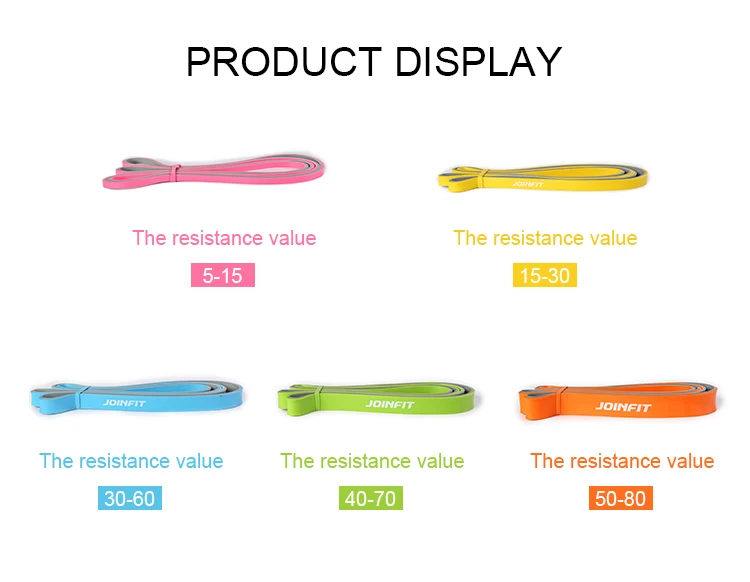 PRODUCT DISPLAY

The resistance value

5-15

JOINFIT

The resistance value

15-30

JOINFIT

The resistance value

30-60

JOINFIT

The resistance value

40-70

JOINFIT

The resistance value

50-80